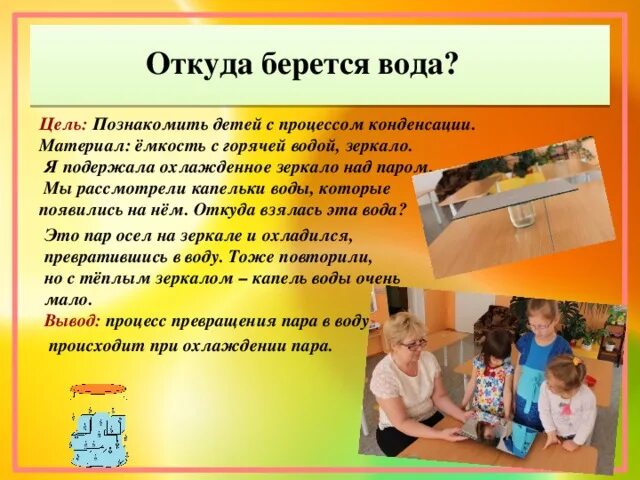 Откуда берется вода?

Цель: Познакомить детей с процессом конденсации.
Материал: ёмкость с горячей водой, зеркало.
Я подержала охлажденное зеркало над паром.
Мы рассмотрели капельки воды, которые появились на нём. Откуда взялась эта вода?
Это пар осел на зеркале и охладился, превратившись в воду. Тоже повторили, но с тёплым зеркалом – капель воды очень мало.
Вывод: процесс превращения пара в воду происходит при охлаждении пара.